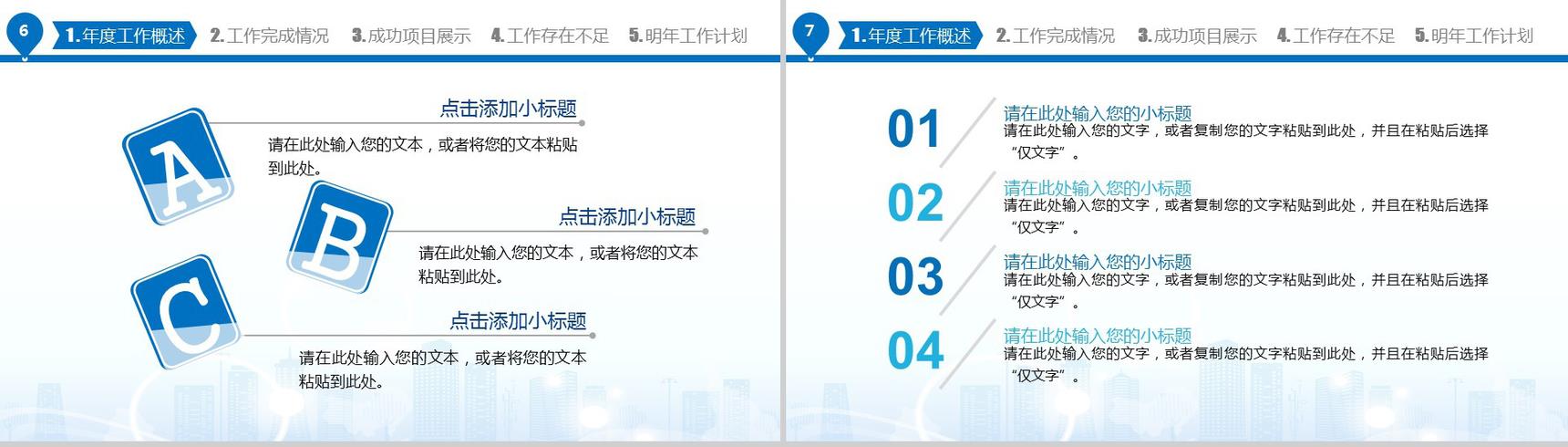 6

1.年度工作概述 2.工作完成情况 3.成功项目展示 4.工作存在不足 5.明年工作计划

A

点击添加小标题

请在此处输入您的文本，或者将您的文本粘贴到此处。

B

点击添加小标题

请在此处输入您的文本，或者将您的文本粘贴到此处。

C

点击添加小标题

请在此处输入您的文本，或者将您的文本粘贴到此处。

7

1.年度工作概述 2.工作完成情况 3.成功项目展示 4.工作存在不足 5.明年工作计划

01

请在此处输入您的小标题

请在此处输入您的文字，或者复制您的文字粘贴到此处，并且在粘贴后选择“仅文字”。

02

请在此处输入您的小标题

请在此处输入您的文字，或者复制您的文字粘贴到此处，并且在粘贴后选择“仅文字”。

03

请在此处输入您的小标题

请在此处输入您的文字，或者复制您的文字粘贴到此处，并且在粘贴后选择“仅文字”。

04

请在此处输入您的小标题

请在此处输入您的文字，或者复制您的文字粘贴到此处，并且在粘贴后选择“仅文字”。